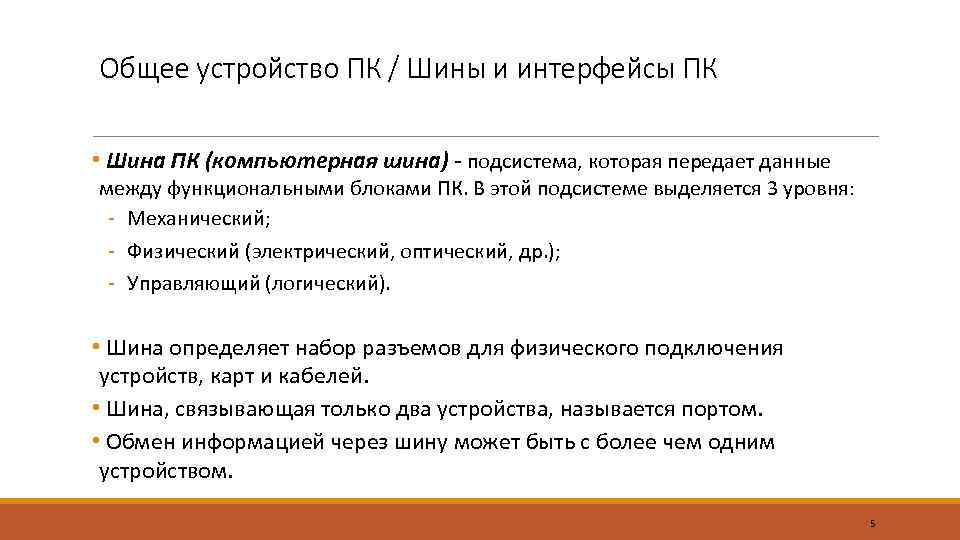 Общее устройство ПК / Шины и интерфейсы ПК

• Шина ПК (компьютерная шина) - подсистема, которая передает данные между функциональными блоками ПК. В этой подсистеме выделяется 3 уровня:
- Механический;
- Физический (электрический, оптический, др.);
- Управляющий (логический).

• Шина определяет набор разъемов для физического подключения устройств, карт и кабелей.
• Шина, связывающая только два устройства, называется портом.
• Обмен информацией через шину может быть с более чем одним устройством.

5